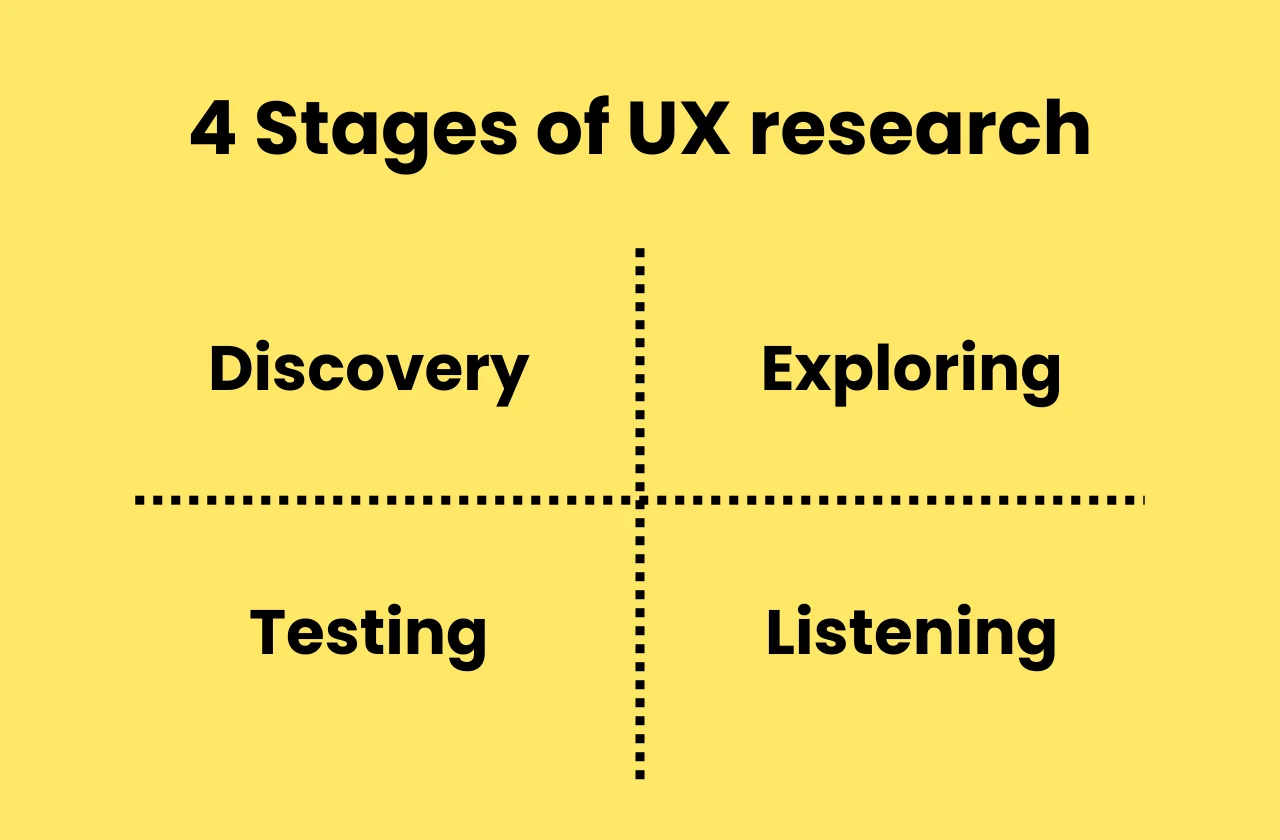 4 Stages of UX research

Discovery

Exploring

Testing

Listening